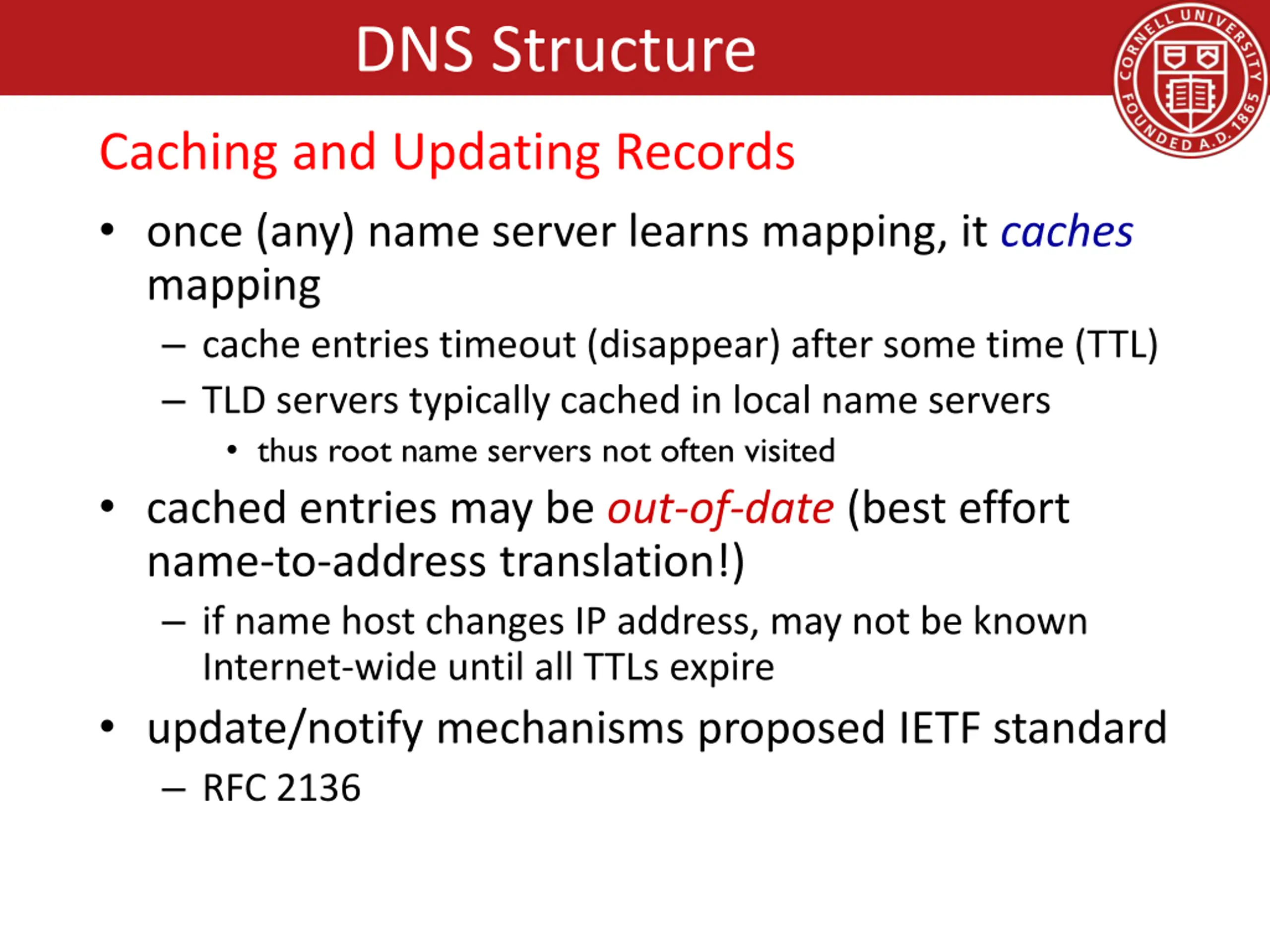 DNS Structure

CORNELL UNIVERSITY FOUNDED A.D. 1865

Caching and Updating Records

• once (any) name server learns mapping, it caches mapping
 – cache entries timeout (disappear) after some time (TTL)
 – TLD servers typically cached in local name servers
  • thus root name servers not often visited
• cached entries may be out-of-date (best effort name-to-address translation!)
 – if name host changes IP address, may not be known Internet-wide until all TTLs expire
• update/notify mechanisms proposed IETF standard
 – RFC 2136